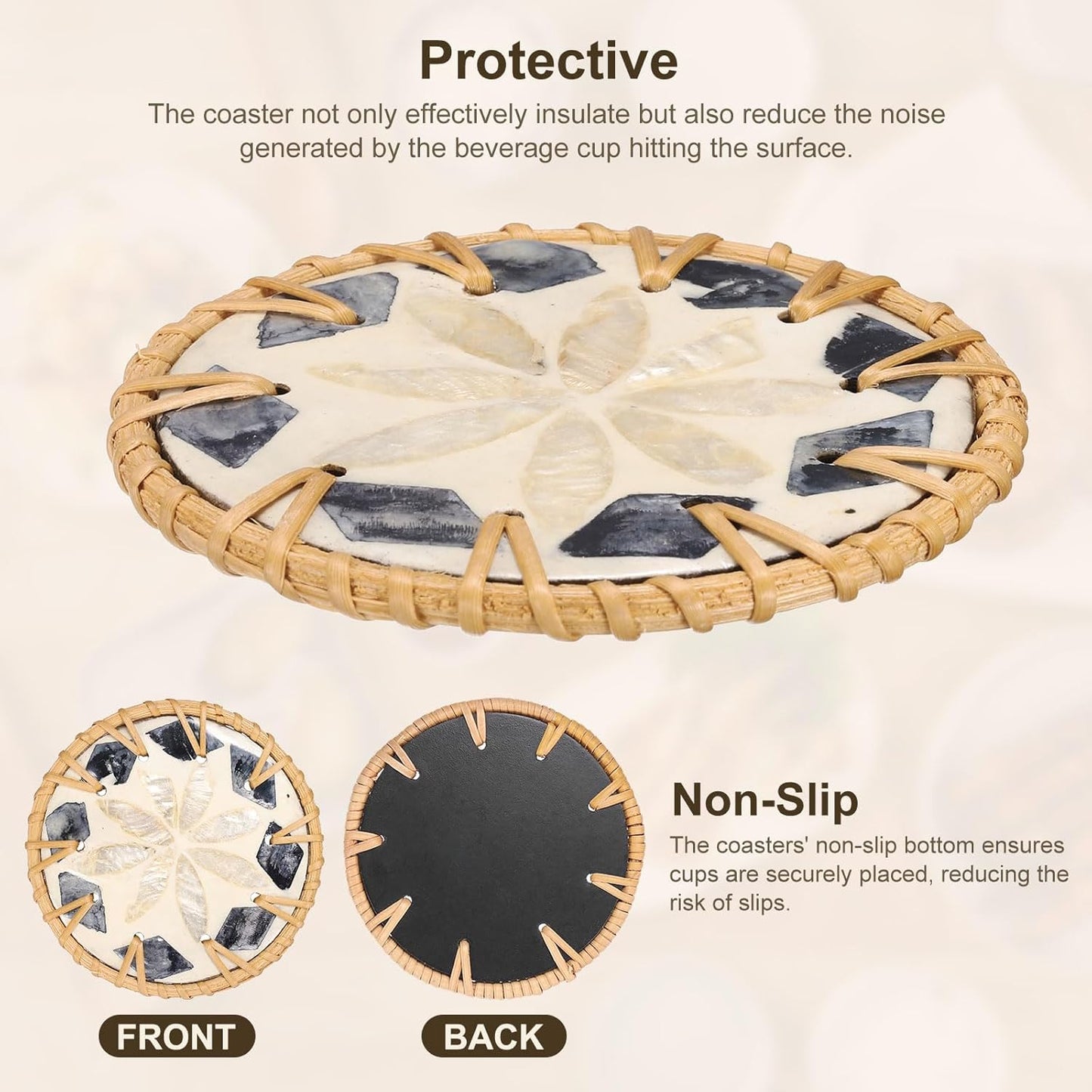 Protective

The coaster not only effectively insulate but also reduce the noise generated by the beverage cup hitting the surface.

Non-Slip

The coasters' non-slip bottom ensures cups are securely placed, reducing the risk of slips.

FRONT

BACK